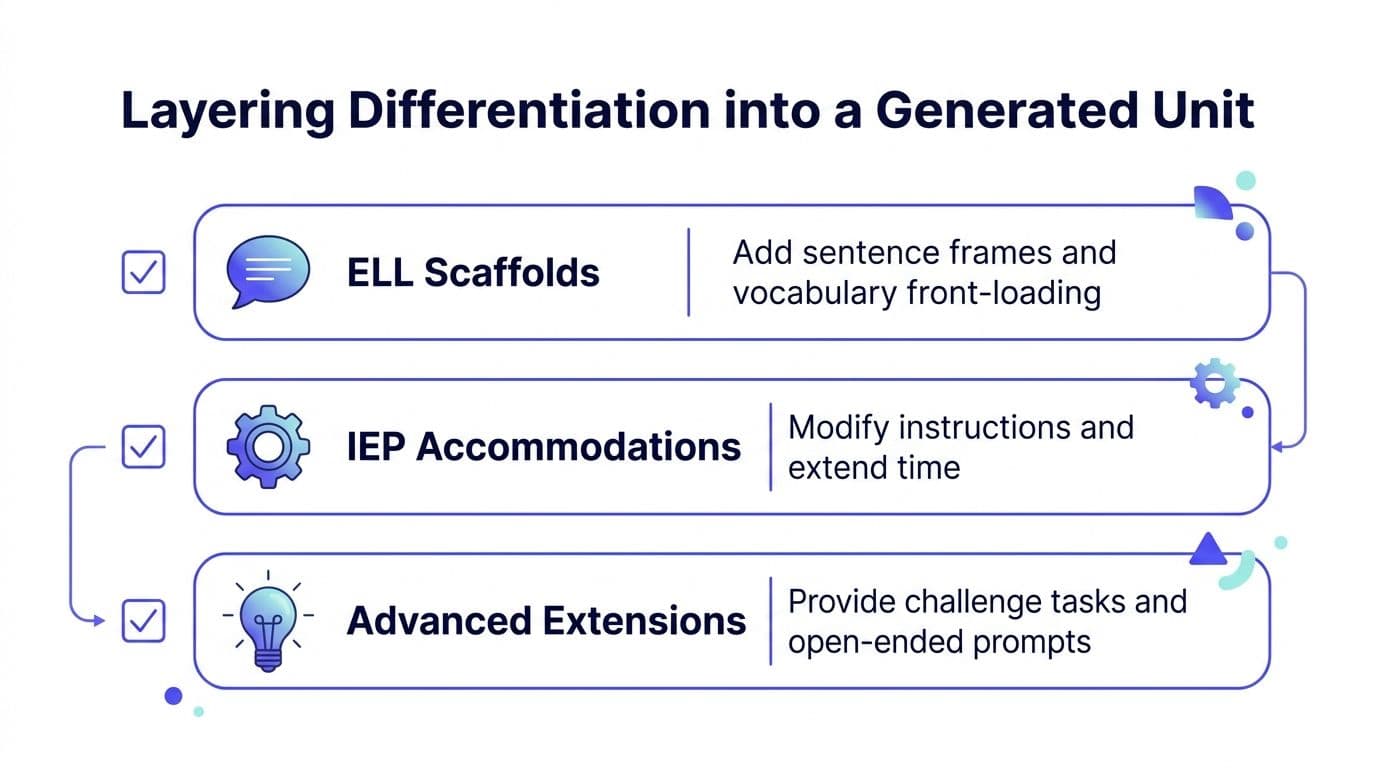 Layering Differentiation into a Generated Unit

ELL Scaffolds

Add sentence frames and vocabulary front-loading

IEP Accommodations

Modify instructions and extend time

Advanced Extensions

Provide challenge tasks and open-ended prompts